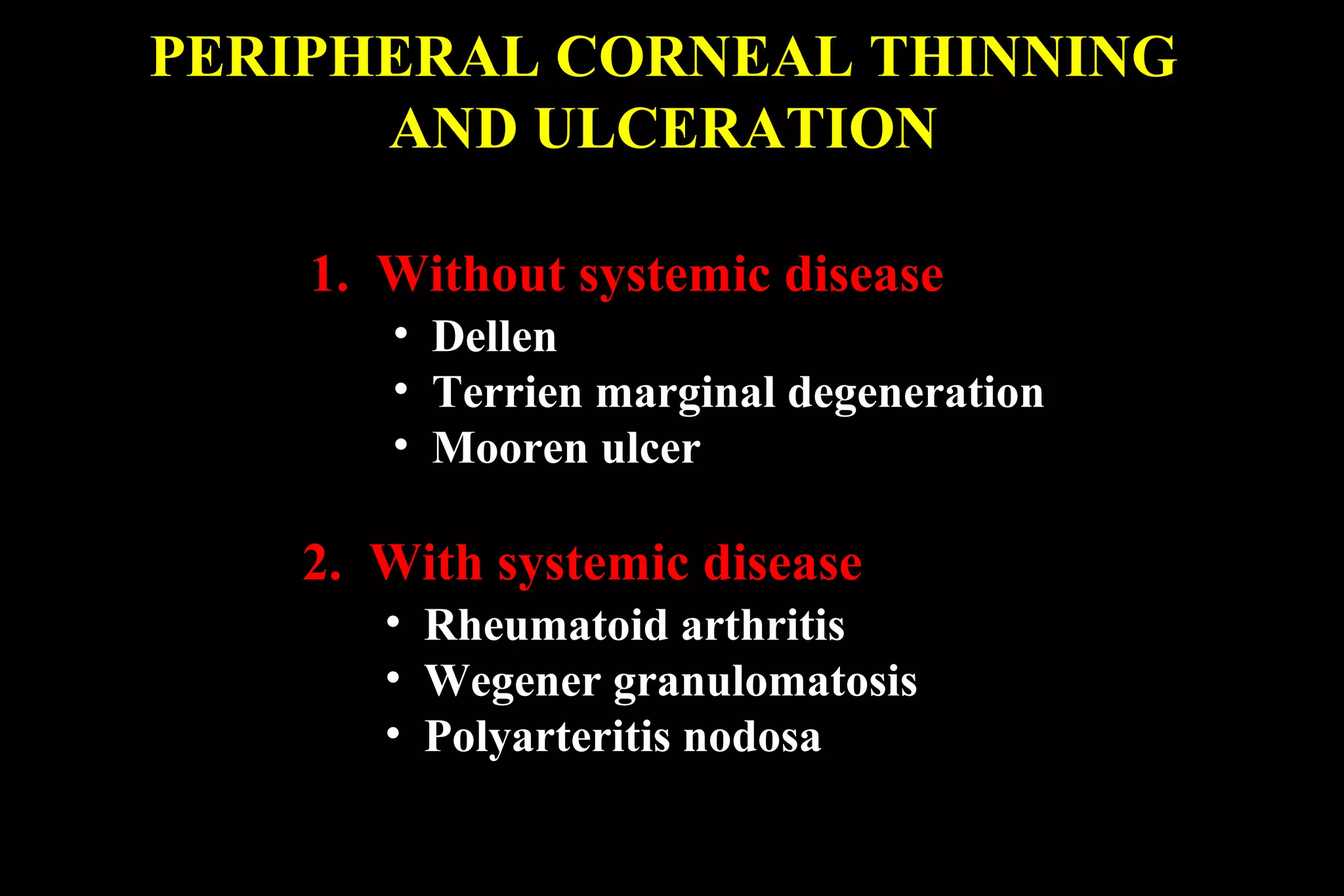 PERIPHERAL CORNEAL THINNING AND ULCERATION

1. Without systemic disease
• Dellen
• Terrien marginal degeneration
• Mooren ulcer

2. With systemic disease
• Rheumatoid arthritis
• Wegener granulomatosis
• Polyarteritis nodosa